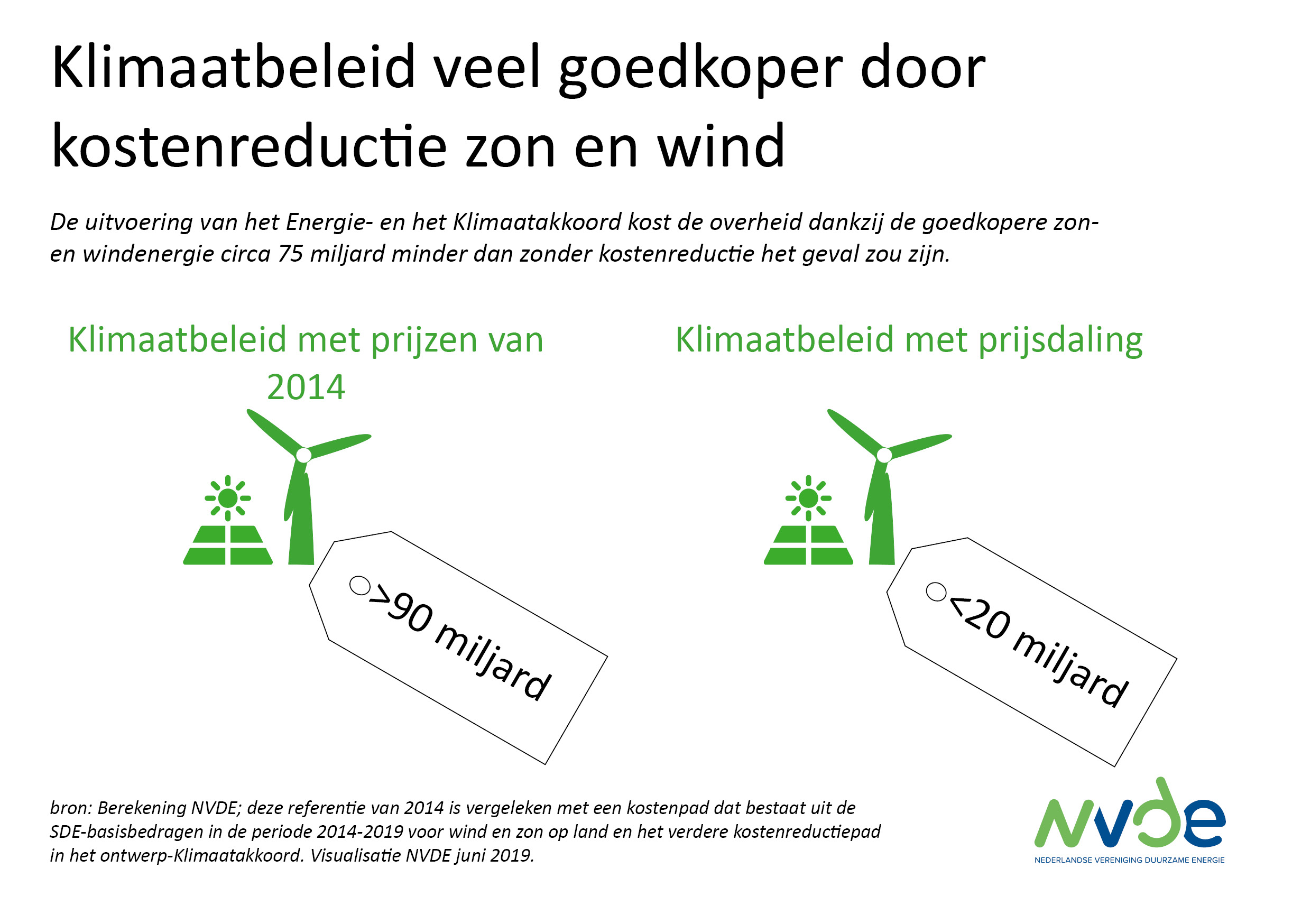 Klimaatbeleid veel goedkoper door kostenreductie zon en wind

De uitvoering van het Energie- en het Klimaatakkoord kost de overheid dankzij de goedkopere zon- en windenergie circa 75 miljard minder dan zonder kostenreductie het geval zou zijn.

Klimaatbeleid met prijzen van 2014

>90 miljard

Klimaatbeleid met prijsdaling

<20 miljard

bron: Berekening NVDE; deze referentie van 2014 is vergeleken met een kostenpad dat bestaat uit de SDE-basisbedragen in de periode 2014-2019 voor wind en zon op land en het verdere kostenreductiepad in het ontwerp-Klimaatakkoord. Visualisatie NVDE juni 2019.

NVDE
NEDERLANDSE VERENIGING DUURZAME ENERGIE